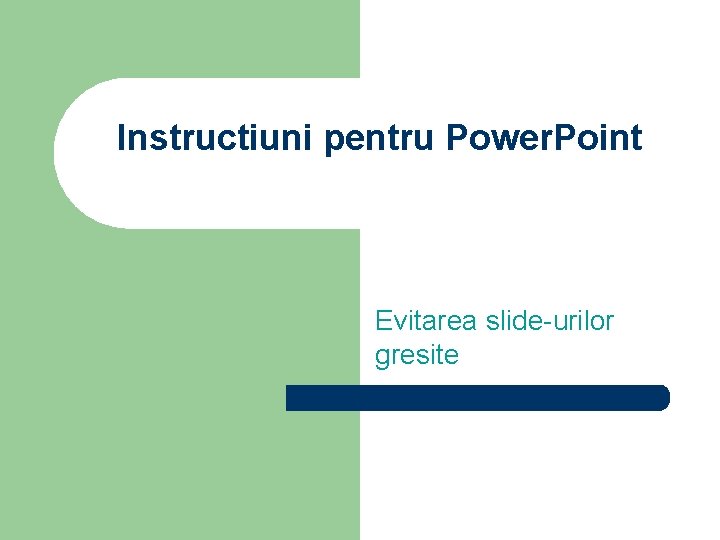 Instructiuni pentru PowerPoint

Evitarea slide-urilor gresite